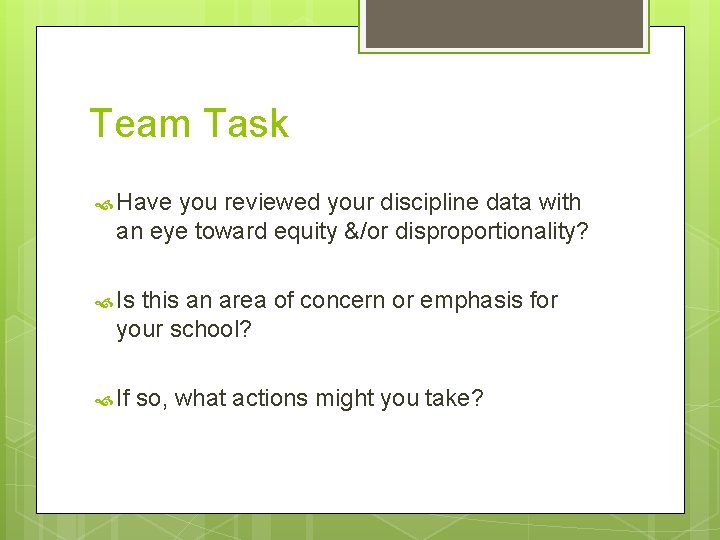 Team Task

Have you reviewed your discipline data with an eye toward equity &/or disproportionality?

Is this an area of concern or emphasis for your school?

If so, what actions might you take?